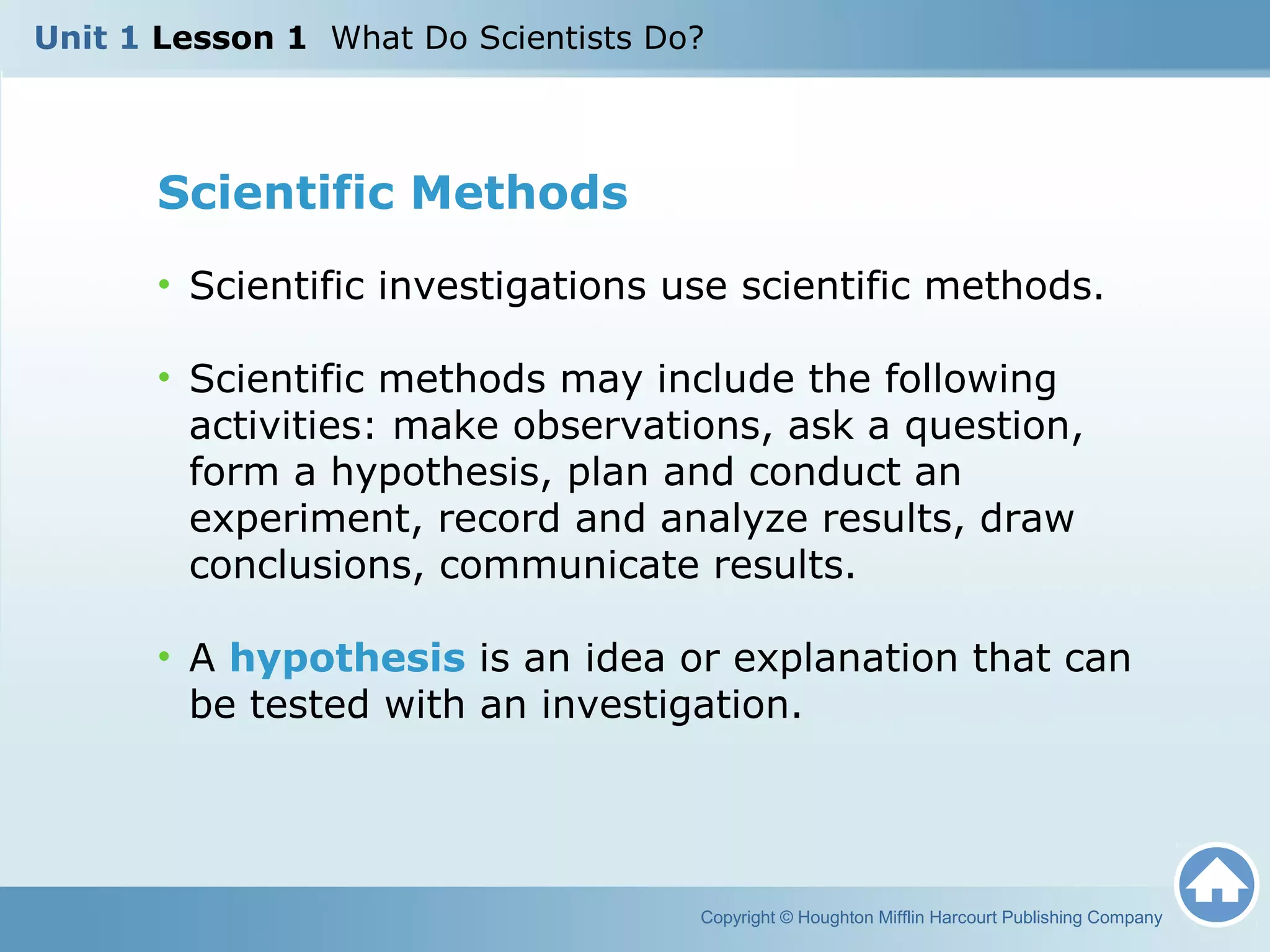 Unit 1 Lesson 1 What Do Scientists Do?

Scientific Methods

• Scientific investigations use scientific methods.

• Scientific methods may include the following activities: make observations, ask a question, form a hypothesis, plan and conduct an experiment, record and analyze results, draw conclusions, communicate results.

• A hypothesis is an idea or explanation that can be tested with an investigation.

Copyright © Houghton Mifflin Harcourt Publishing Company